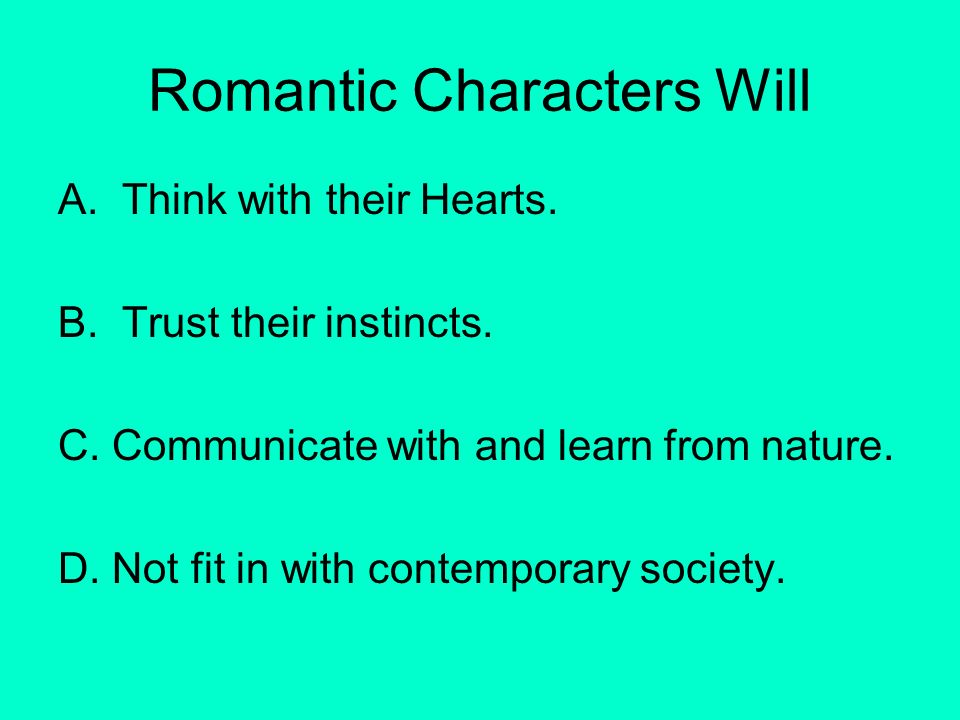 Romantic Characters Will

A. Think with their Hearts.

B. Trust their instincts.

C. Communicate with and learn from nature.

D. Not fit in with contemporary society.